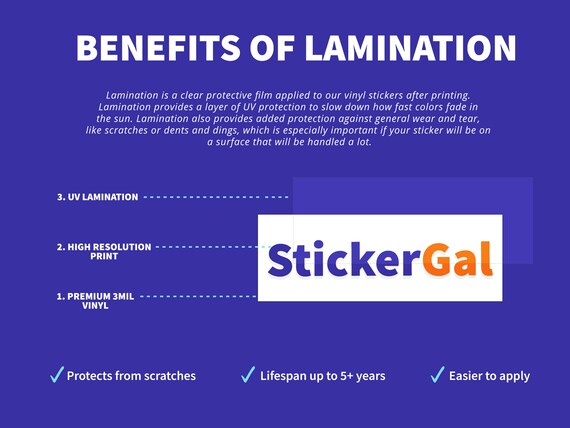 BENEFITS OF LAMINATION

Lamination is a clear protective film applied to our vinyl stickers after printing. Lamination provides a layer of UV protection to slow down how fast colors fade in the sun. Lamination also provides added protection against general wear and tear, like scratches or dents and dings, which is especially important if your sticker will be on a surface that will be handled a lot.

3. UV LAMINATION

2. HIGH RESOLUTION PRINT

1. PREMIUM 3MIL VINYL

StickerGal

✓ Protects from scratches

✓ Lifespan up to 5+ years

✓ Easier to apply